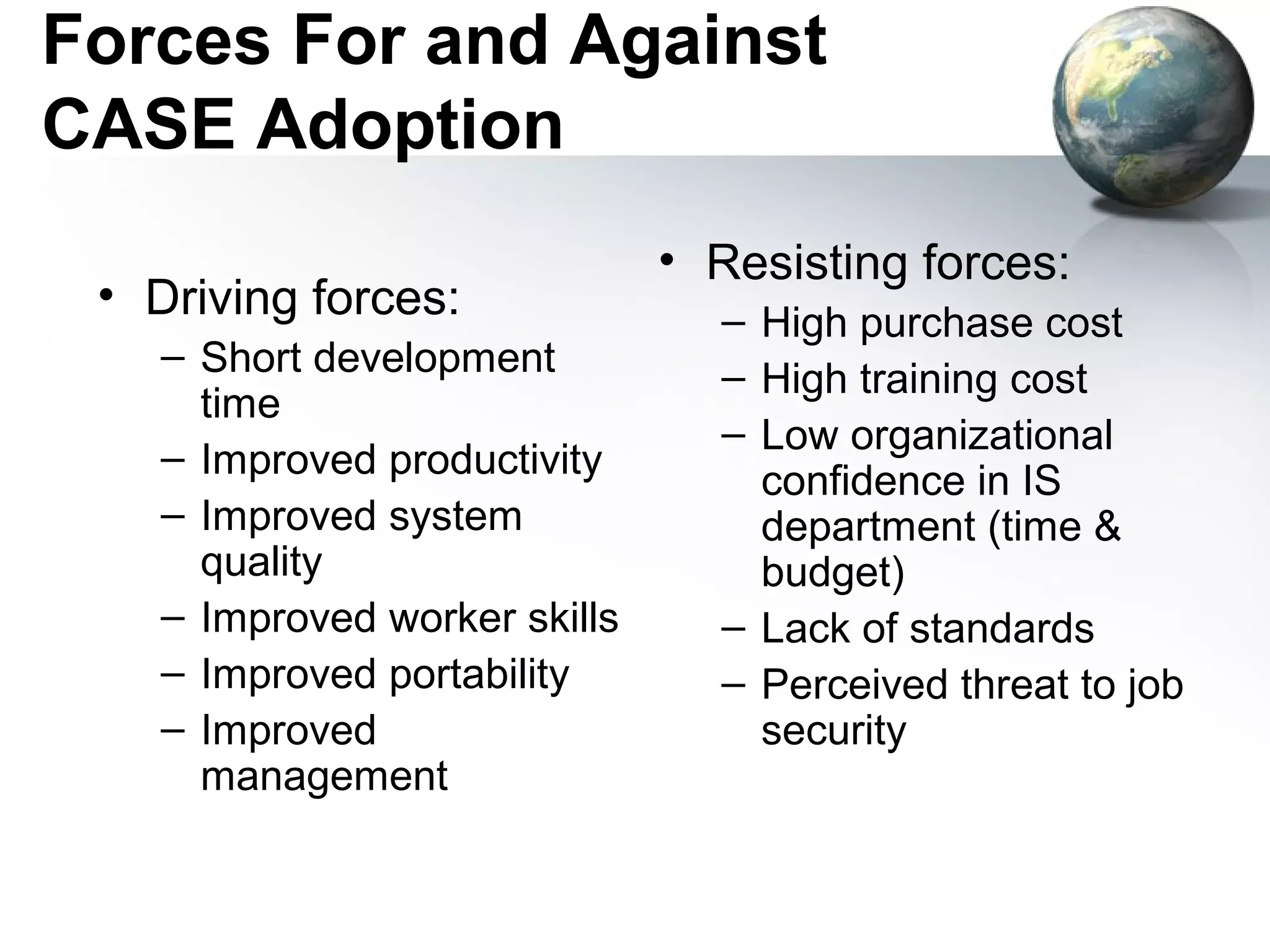 Forces For and Against CASE Adoption

• Driving forces:
– Short development time
– Improved productivity
– Improved system quality
– Improved worker skills
– Improved portability
– Improved management

• Resisting forces:
– High purchase cost
– High training cost
– Low organizational confidence in IS department (time & budget)
– Lack of standards
– Perceived threat to job security